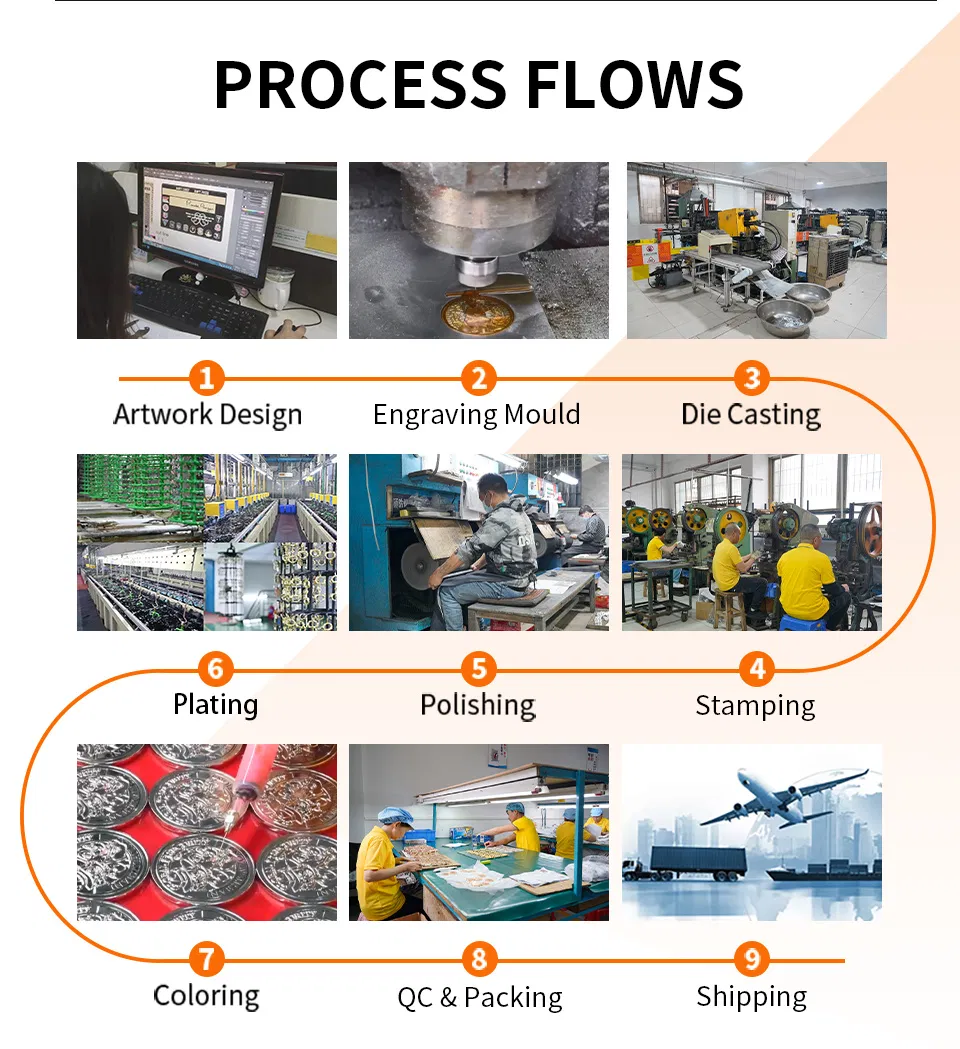 PROCESS FLOWS

1
Artwork Design

2
Engraving Mould

3
Die Casting

6
Plating

5
Polishing

4
Stamping

7
Coloring

8
QC & Packing

9
Shipping